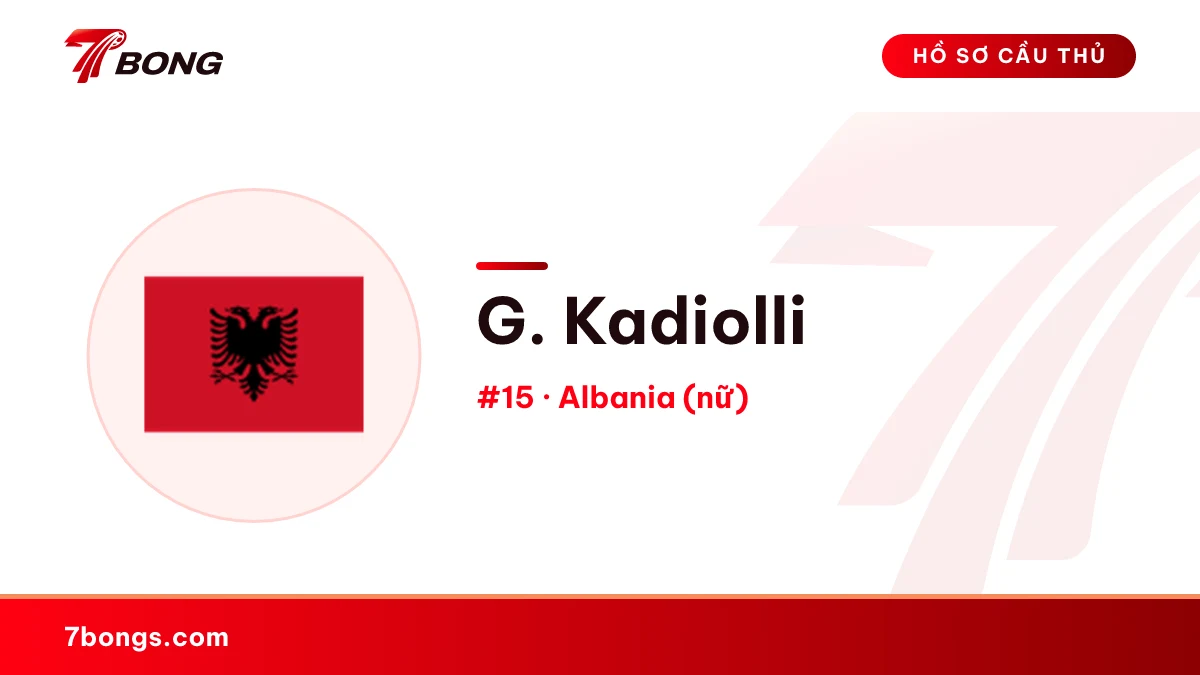 7BONG

HỒ SƠ CẦU THỦ

G. Kadiolli

#15 · Albania (nữ)

7bongs.com